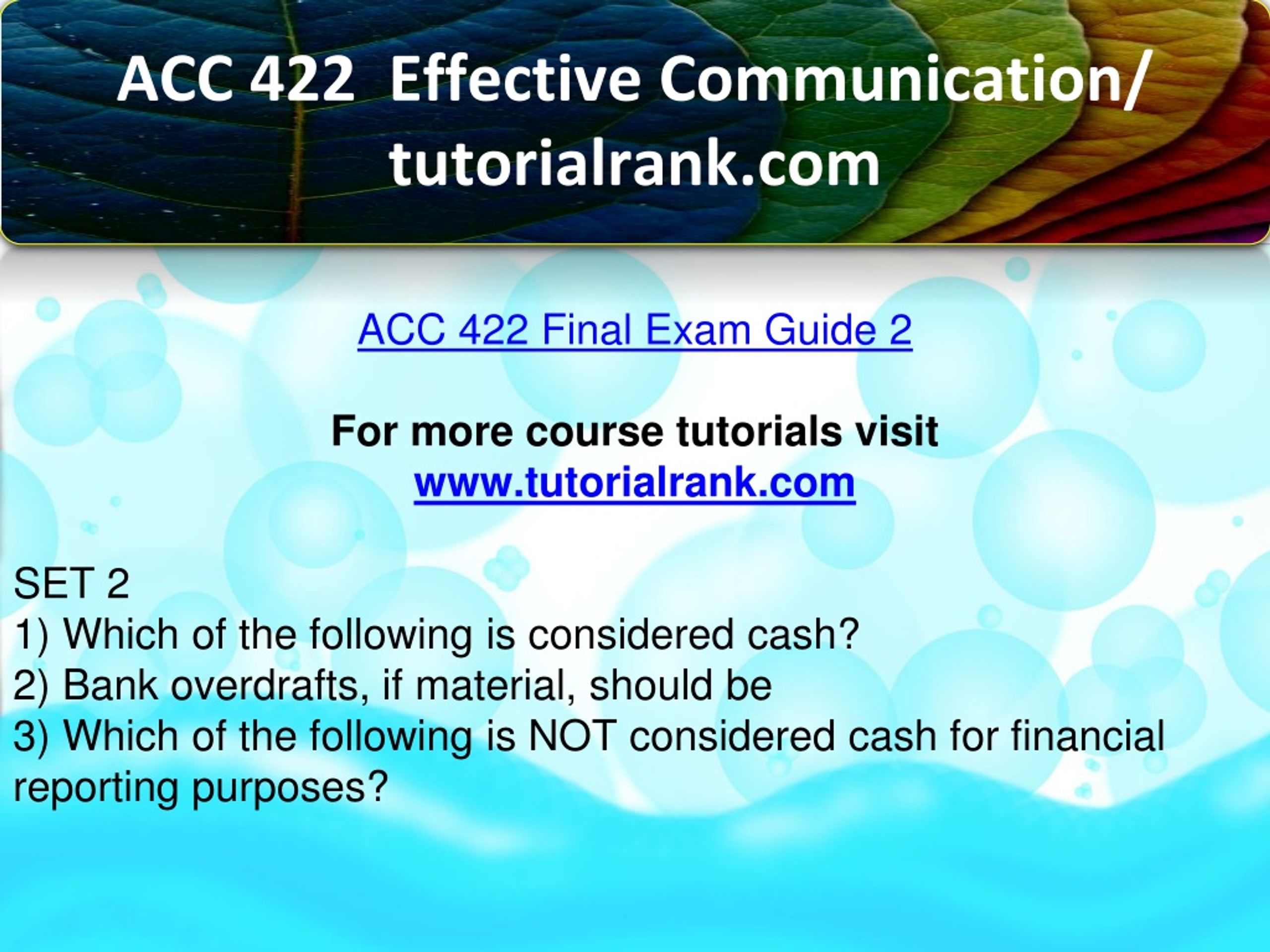 ACC 422  Effective Communication/ tutorialrank.com

ACC 422 Final Exam Guide 2

For more course tutorials visit
www.tutorialrank.com

SET 2
1) Which of the following is considered cash?
2) Bank overdrafts, if material, should be
3) Which of the following is NOT considered cash for financial reporting purposes?